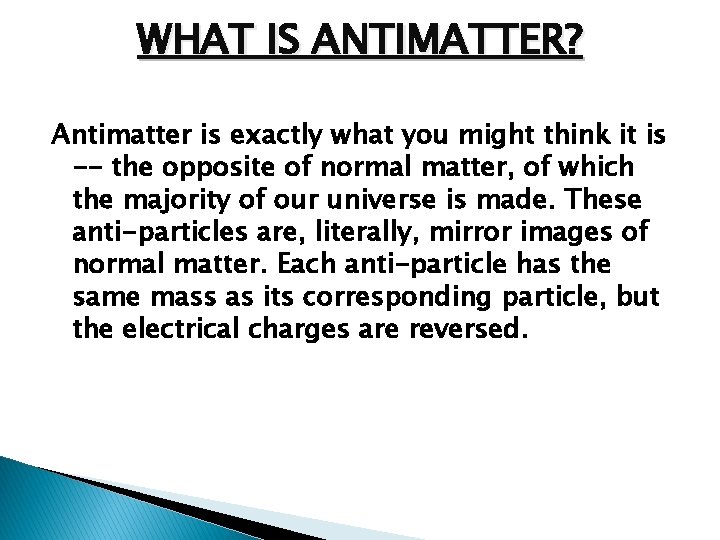 WHAT IS ANTIMATTER?

Antimatter is exactly what you might think it is -- the opposite of normal matter, of which the majority of our universe is made. These anti-particles are, literally, mirror images of normal matter. Each anti-particle has the same mass as its corresponding particle, but the electrical charges are reversed.